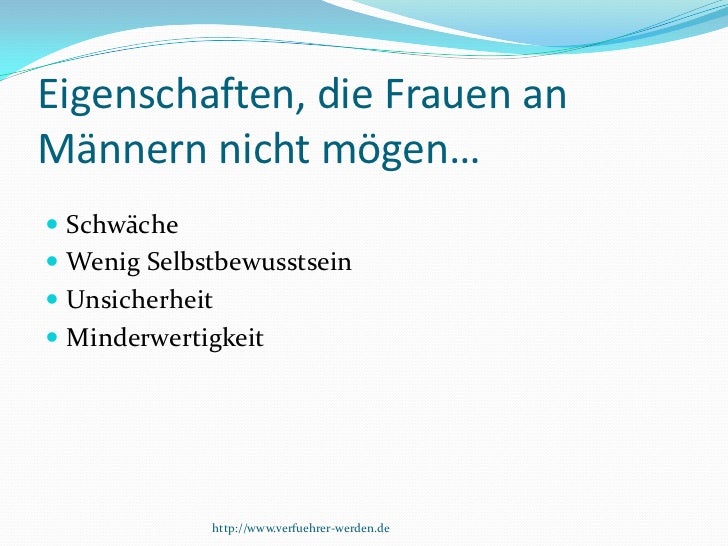 Eigenschaften, die Frauen an Männern nicht mögen…

- Schwäche
- Wenig Selbstbewusstsein
- Unsicherheit
- Minderwertigkeit

http://www.verfuehrer-werden.de